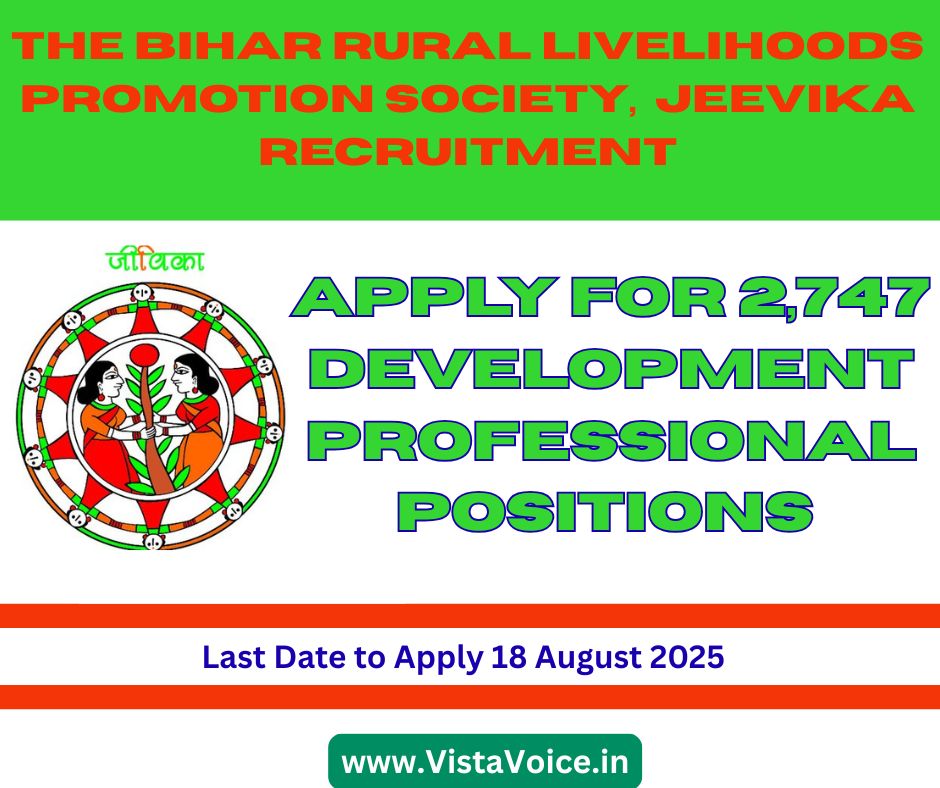 THE BIHAR RURAL LIVELIHOODS PROMOTION SOCIETY, JEEVIKA RECRUITMENT

जीविका

APPLY FOR 2,747 DEVELOPMENT PROFESSIONAL POSITIONS

Last Date to Apply 18 August 2025

www.VistaVoice.in